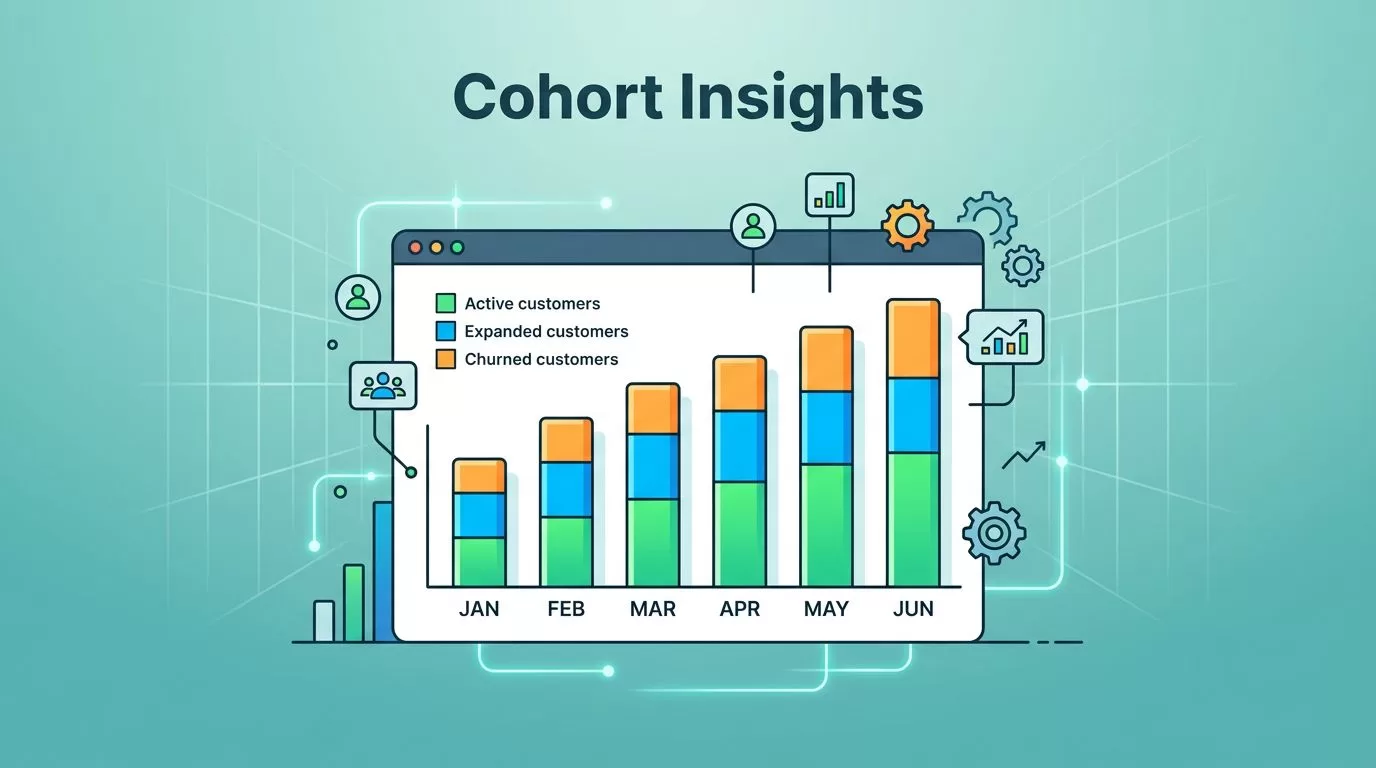 Cohort Insights

Active customers
Expanded customers
Churned customers

JAN FEB MAR APR MAY JUN